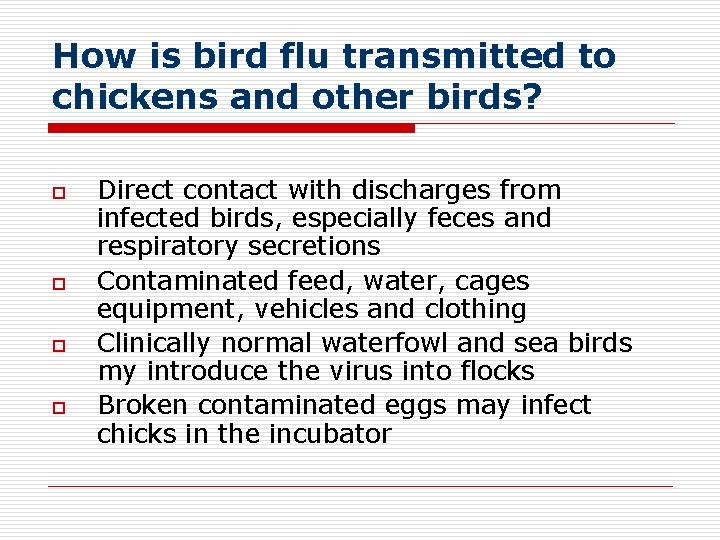 How is bird flu transmitted to chickens and other birds?

- Direct contact with discharges from infected birds, especially feces and respiratory secretions
- Contaminated feed, water, cages equipment, vehicles and clothing
- Clinically normal waterfowl and sea birds my introduce the virus into flocks
- Broken contaminated eggs may infect chicks in the incubator